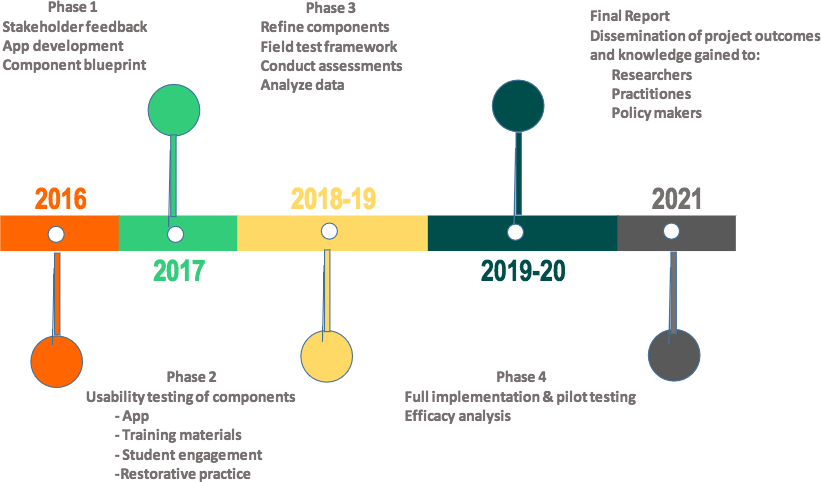 Phase 1
Stakeholder feedback
App development
Component blueprint

Phase 3
Refine components
Field test framework
Conduct assessments
Analyze data

Final Report
Dissemination of project outcomes and knowledge gained to:
Researchers
Practitiones
Policy makers

2016

2018-19

2021

2017

2019-20

Phase 2
Usability testing of components
- App
- Training materials
- Student engagement
-Restorative practice

Phase 4
Full implementation & pilot testing
Efficacy analysis